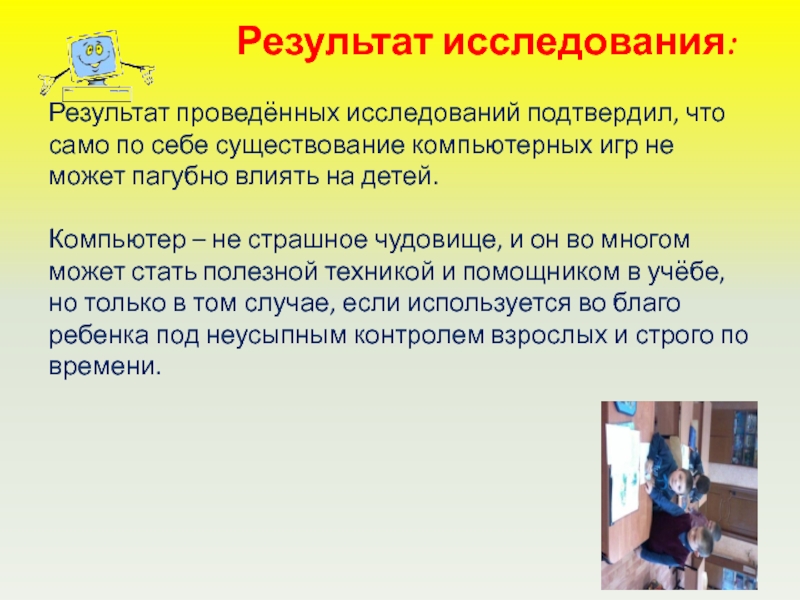 Результат исследования:

Результат проведённых исследований подтвердил, что само по себе существование компьютерных игр не может пагубно влиять на детей.

Компьютер – не страшное чудовище, и он во многом может стать полезной техникой и помощником в учёбе, но только в том случае, если используется во благо ребенка под неусыпным контролем взрослых и строго по времени.